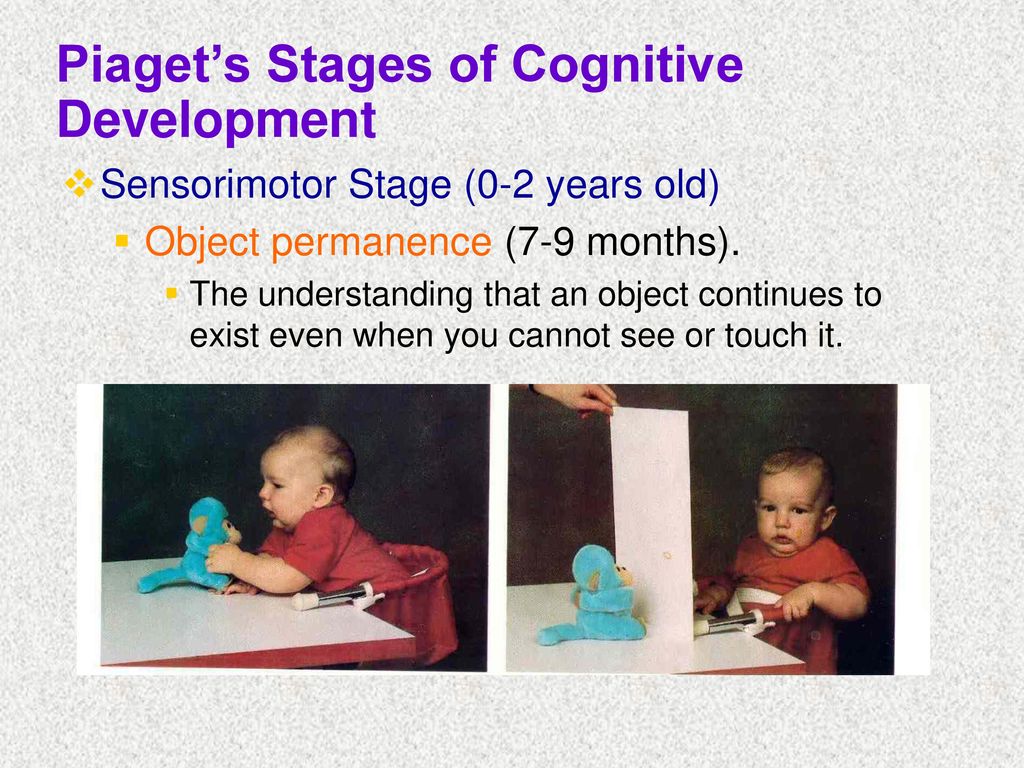 Piaget's Stages of Cognitive Development

Sensorimotor Stage (0-2 years old)

Object permanence (7-9 months).

The understanding that an object continues to exist even when you cannot see or touch it.